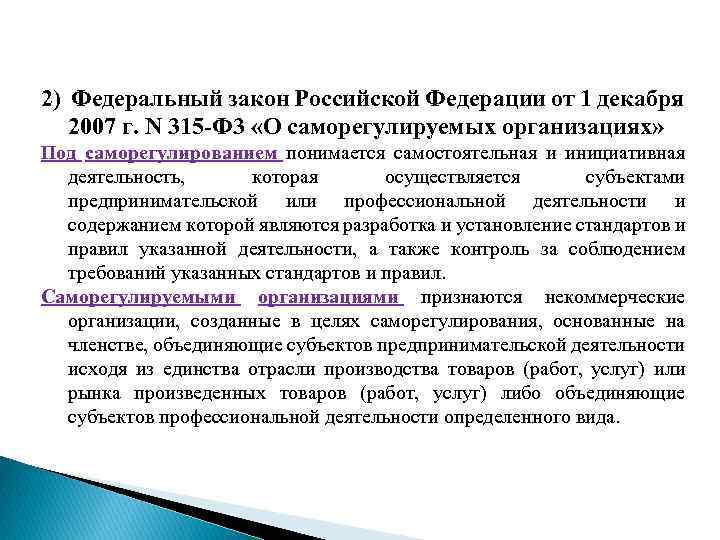 2) Федеральный закон Российской Федерации от 1 декабря 2007 г. N 315-ФЗ «О саморегулируемых организациях»

Под саморегулированием понимается самостоятельная и инициативная деятельность, которая осуществляется субъектами предпринимательской или профессиональной деятельности и содержанием которой являются разработка и установление стандартов и правил указанной деятельности, а также контроль за соблюдением требований указанных стандартов и правил.

Саморегулируемыми организациями признаются некоммерческие организации, созданные в целях саморегулирования, основанные на членстве, объединяющие субъектов предпринимательской деятельности исходя из единства отрасли производства товаров (работ, услуг) или рынка произведенных товаров (работ, услуг) либо объединяющие субъектов профессиональной деятельности определенного вида.